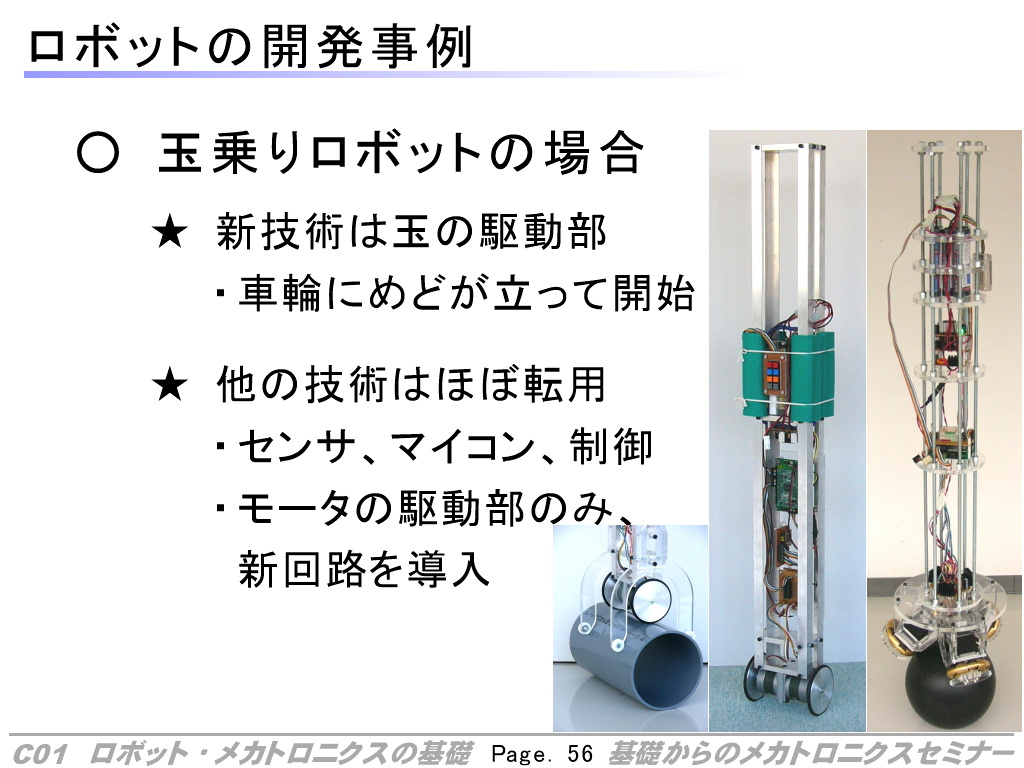 ロボットの開発事例

○ 玉乗りロボットの場合

★ 新技術は玉の駆動部

・車輪にめどが立って開始

★ 他の技術はほぼ転用

・センサ、マイコン、制御

・モータの駆動部のみ、新回路を導入

C01 ロボット・メカトロニクスの基礎 Page. 56 基礎からのメカトロニクスセミナー